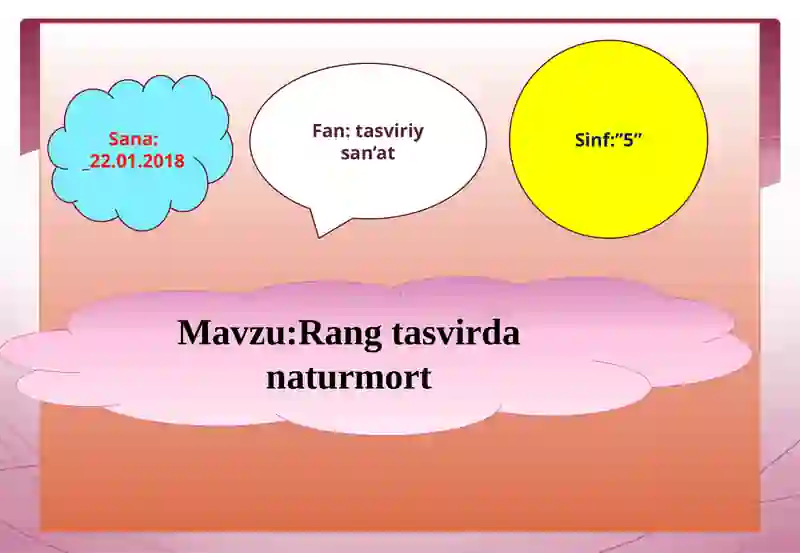 Sana: 22.01.2018

Fan: tasviriy san’at

Sinf:”5”

Mavzu:Rang tasvirda naturmort